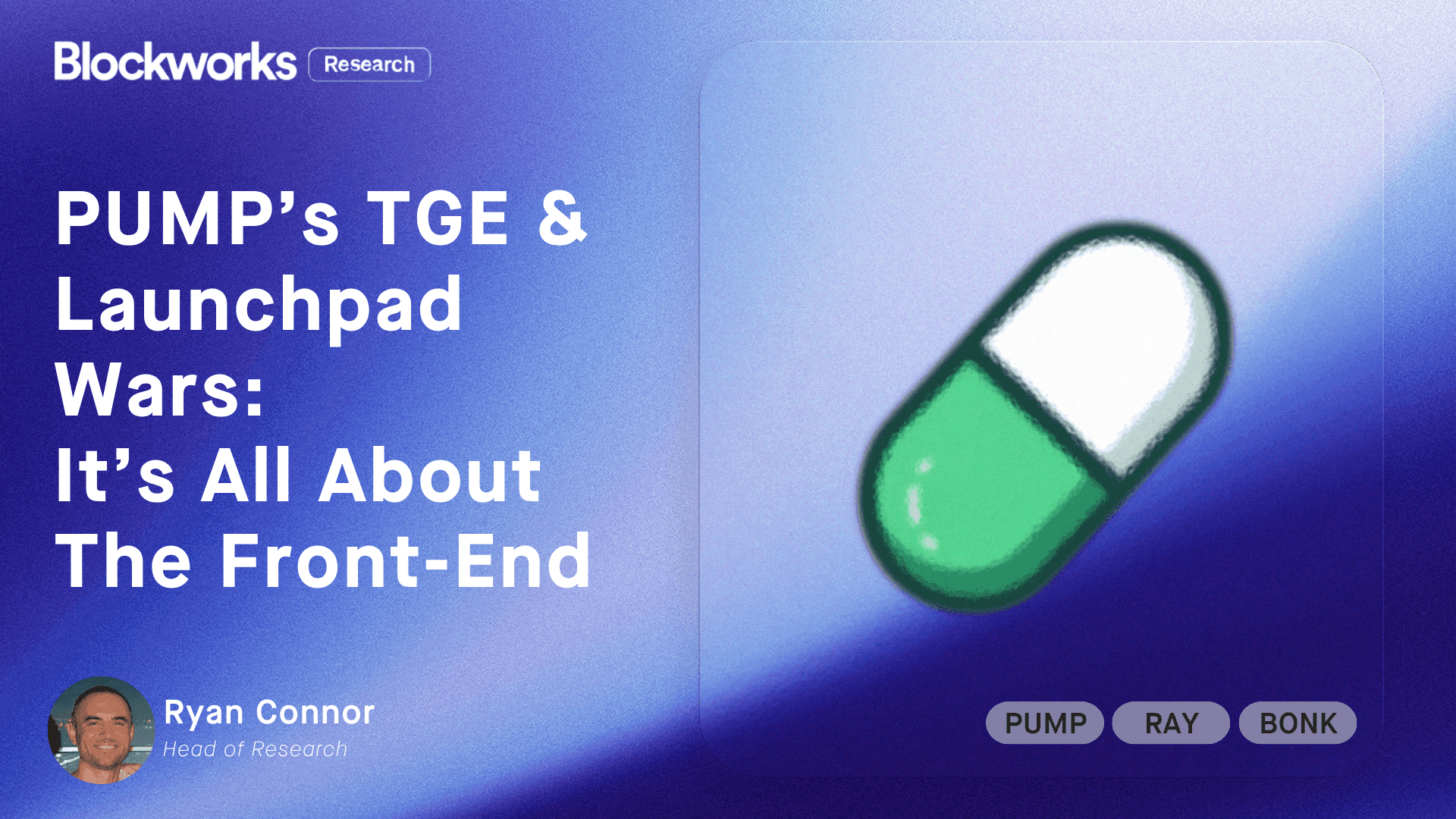 Blockworks Research

PUMP's TGE & Launchpad Wars: It's All About The Front-End

Ryan Connor
Head of Research

PUMP RAY BONK